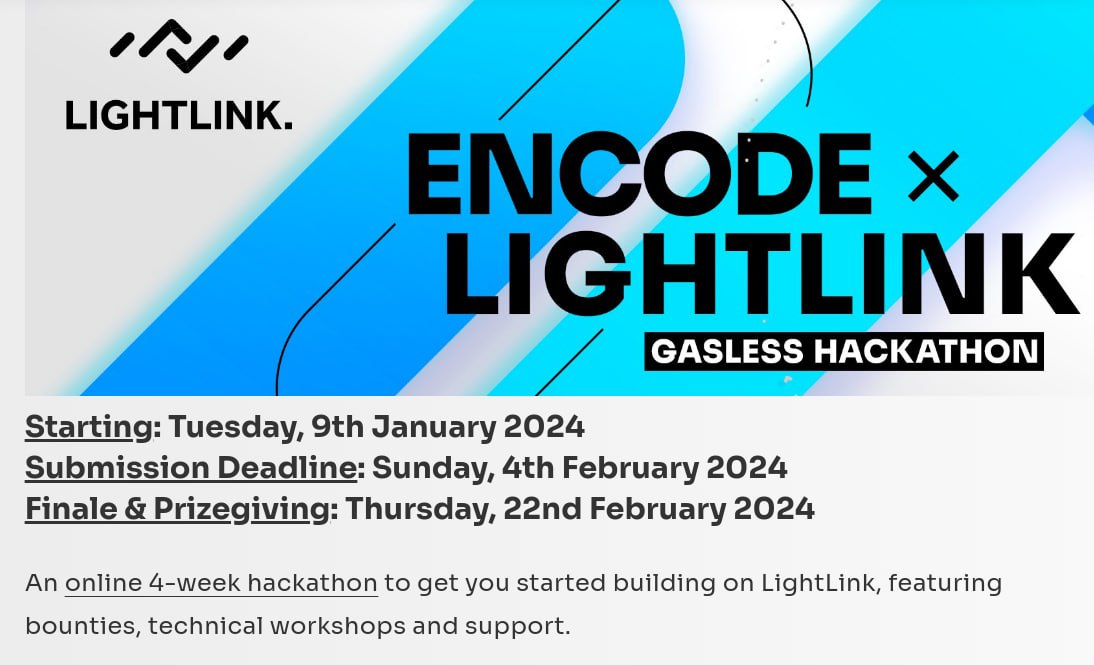 LIGHTLINK.

ENCODE × LIGHTLINK
GASLESS HACKATHON

Starting: Tuesday, 9th January 2024
Submission Deadline: Sunday, 4th February 2024
Finale & Prizegiving: Thursday, 22nd February 2024

An online 4-week hackathon to get you started building on LightLink, featuring bounties, technical workshops and support.